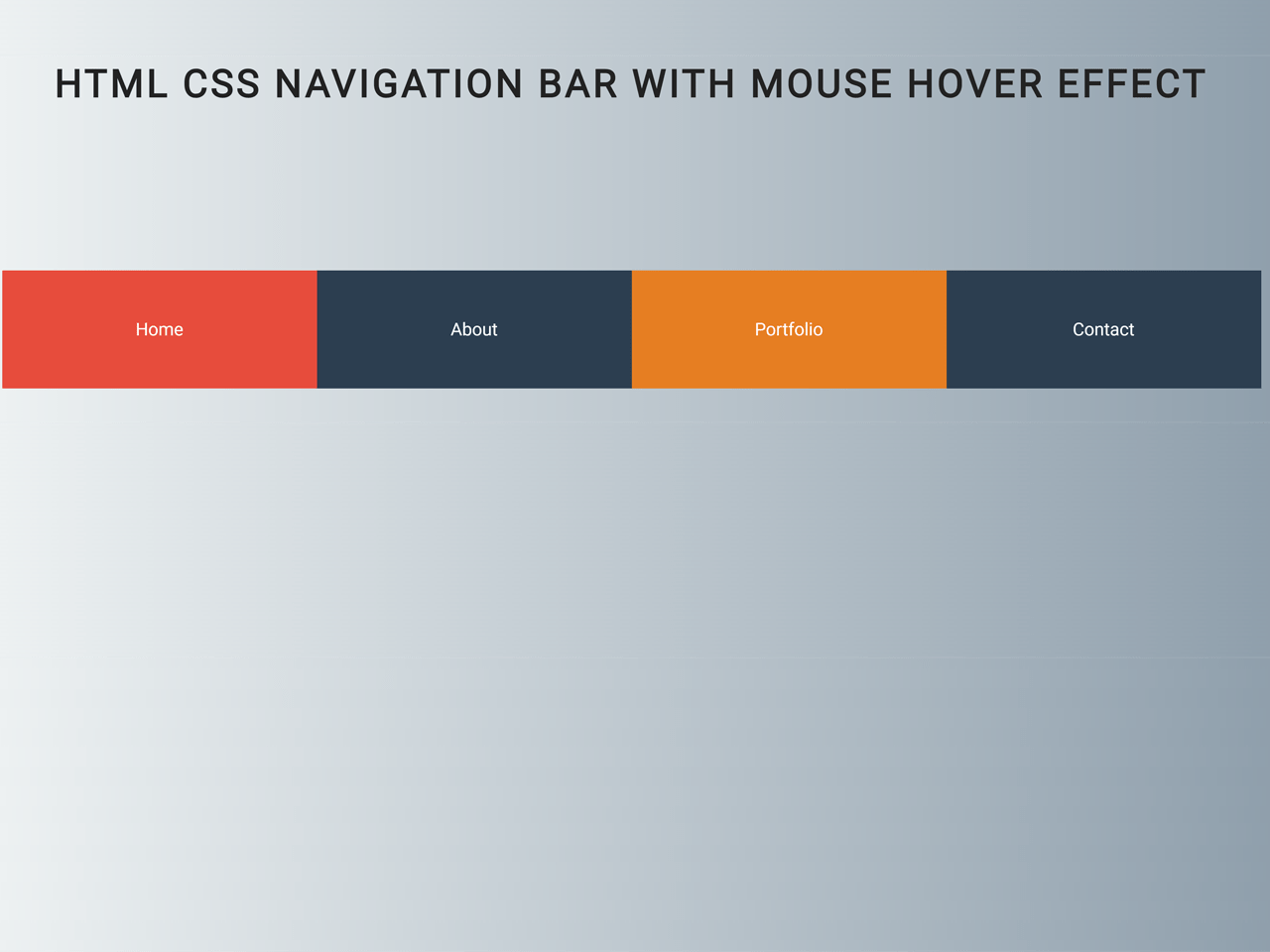 HTML CSS NAVIGATION BAR WITH MOUSE HOVER EFFECT

Home About Portfolio Contact